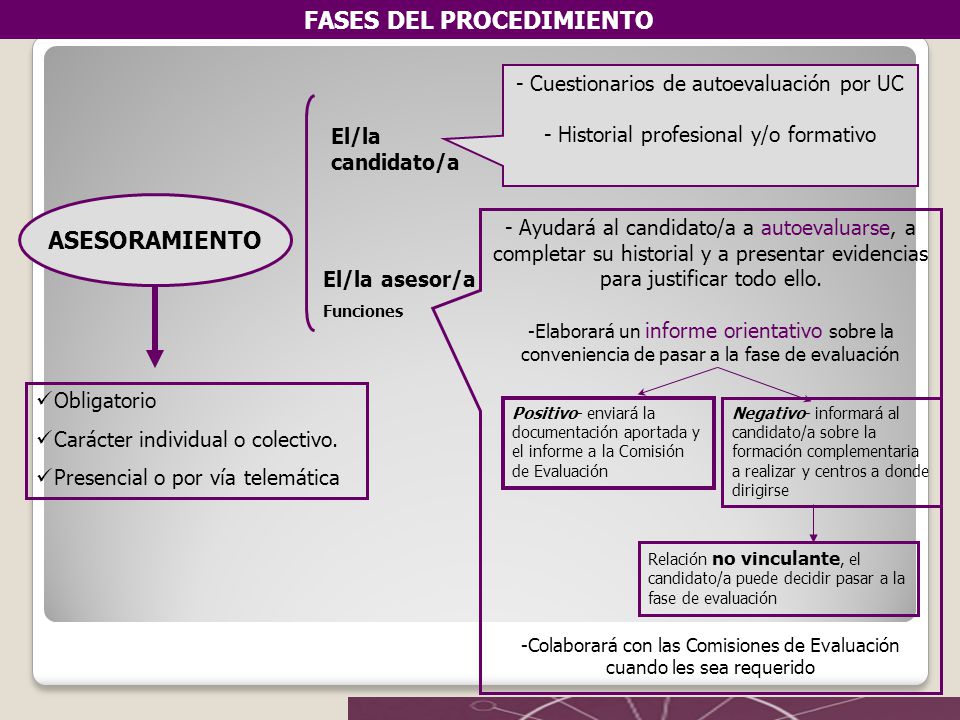 FASES DEL PROCEDIMIENTO

ASESORAMIENTO

✓Obligatorio
✓Carácter individual o colectivo.
✓Presencial o por vía telemática

El/la candidato/a

- Cuestionarios de autoevaluación por UC

- Historial profesional y/o formativo

El/la asesor/a
Funciones

- Ayudará al candidato/a a autoevaluarse, a completar su historial y a presentar evidencias para justificar todo ello.

-Elaborará un informe orientativo sobre la conveniencia de pasar a la fase de evaluación

Positivo- enviará la documentación aportada y el informe a la Comisión de Evaluación

Negativo- informará al candidato/a sobre la formación complementaria a realizar y centros a donde dirigirse

Relación no vinculante, el candidato/a puede decidir pasar a la fase de evaluación

-Colaborará con las Comisiones de Evaluación cuando les sea requerido